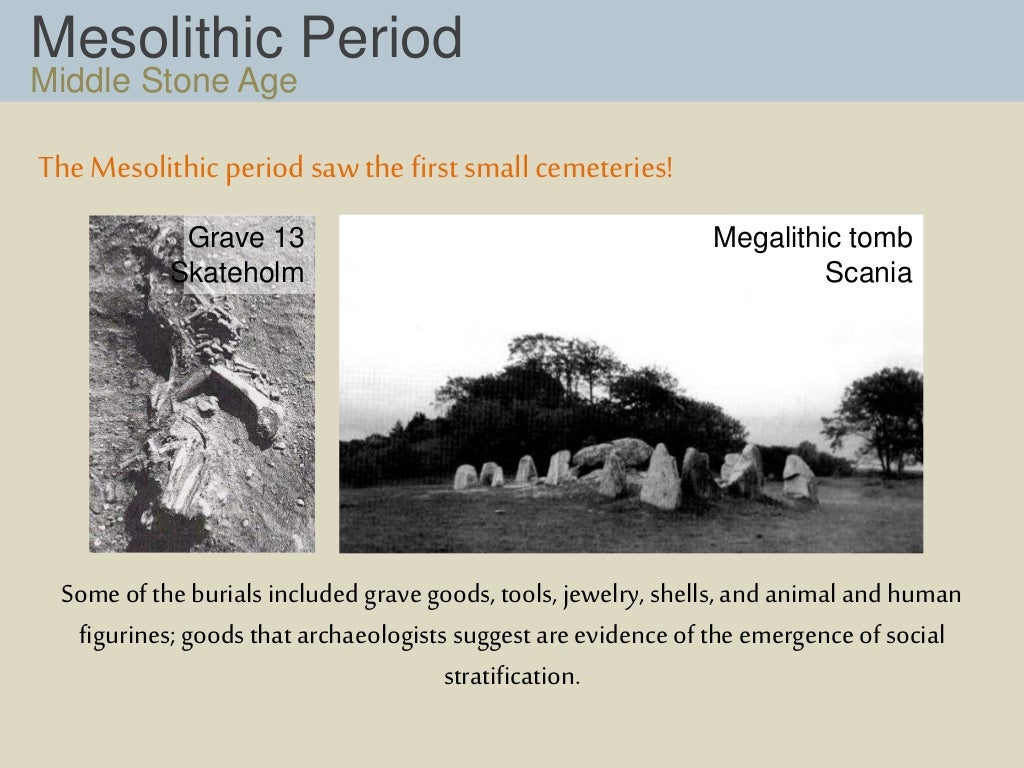 Mesolithic Period
Middle Stone Age

The Mesolithic period saw the first small cemeteries!

Grave 13
Skateholm

Megalithic tomb
Scania

Some of the burials included grave goods, tools, jewelry, shells, and animal and human figurines; goods that archaeologists suggest are evidence of the emergence of social stratification.